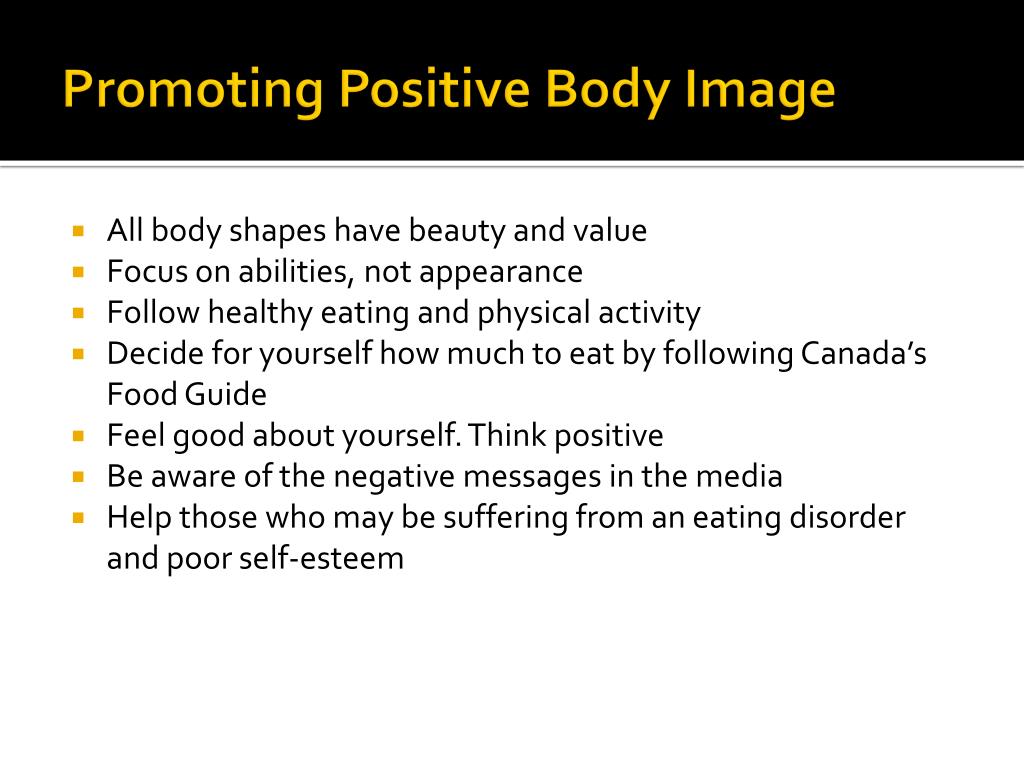 Promoting Positive Body Image

- All body shapes have beauty and value
- Focus on abilities, not appearance
- Follow healthy eating and physical activity
- Decide for yourself how much to eat by following Canada's Food Guide
- Feel good about yourself. Think positive
- Be aware of the negative messages in the media
- Help those who may be suffering from an eating disorder and poor self-esteem